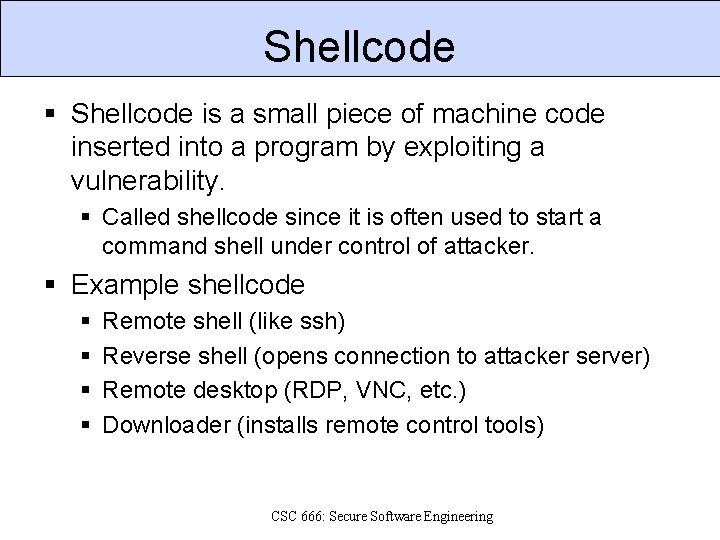 Shellcode

▪ Shellcode is a small piece of machine code inserted into a program by exploiting a vulnerability.
  ▪ Called shellcode since it is often used to start a command shell under control of attacker.
▪ Example shellcode
  ▪ Remote shell (like ssh)
  ▪ Reverse shell (opens connection to attacker server)
  ▪ Remote desktop (RDP, VNC, etc.)
  ▪ Downloader (installs remote control tools)

CSC 666: Secure Software Engineering